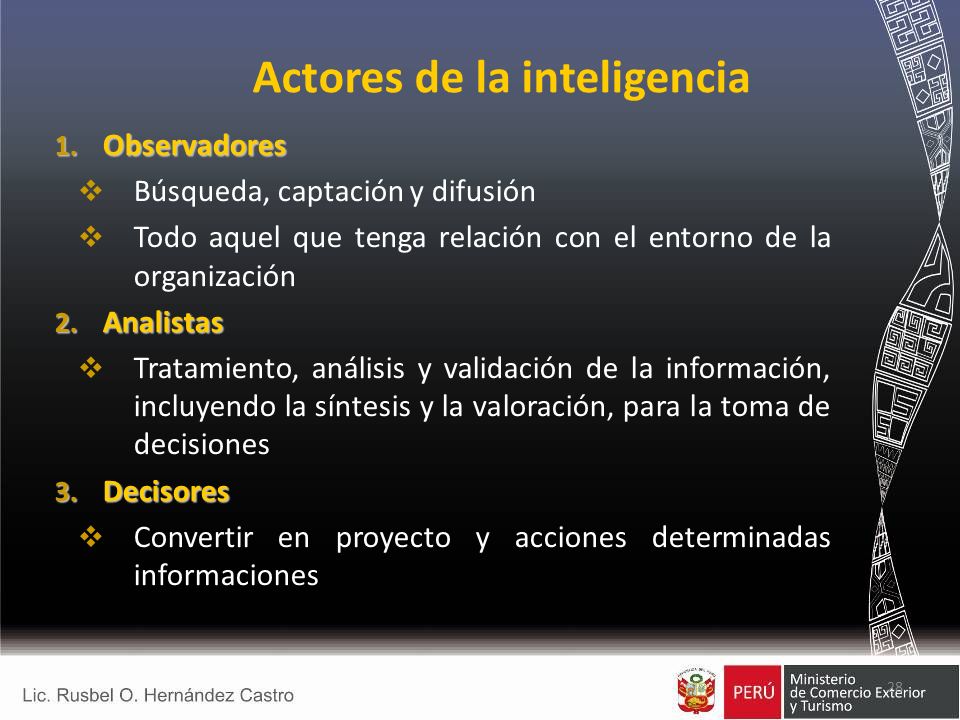 Actores de la inteligencia

1. Observadores

❖ Búsqueda, captación y difusión

❖ Todo aquel que tenga relación con el entorno de la organización

2. Analistas

❖ Tratamiento, análisis y validación de la información, incluyendo la síntesis y la valoración, para la toma de decisiones

3. Decisores

❖ Convertir en proyecto y acciones determinadas informaciones

Lic. Rusbel O. Hernández Castro

PERÚ Ministerio de Comercio Exterior y Turismo

28